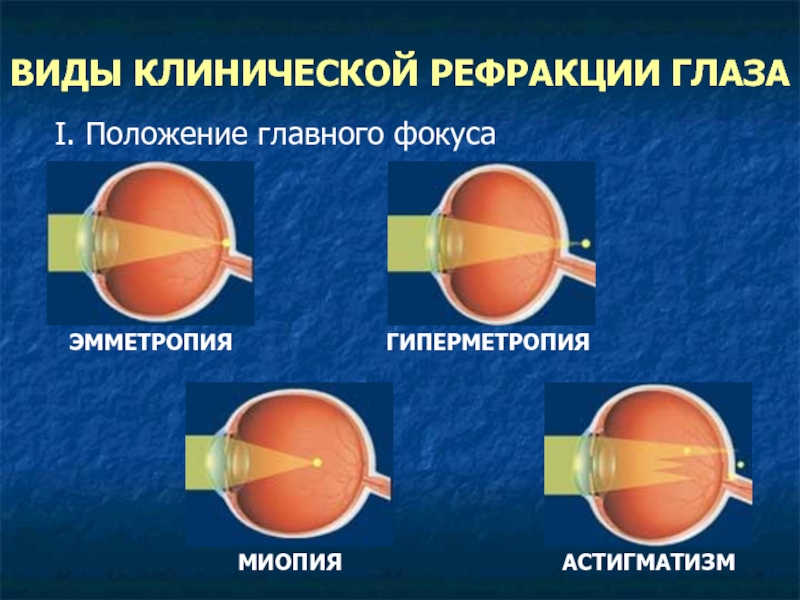 ВИДЫ КЛИНИЧЕСКОЙ РЕФРАКЦИИ ГЛАЗА

I. Положение главного фокуса

ЭММЕТРОПИЯ

ГИПЕРМЕТРОПИЯ

МИОПИЯ

АСТИГМАТИЗМ